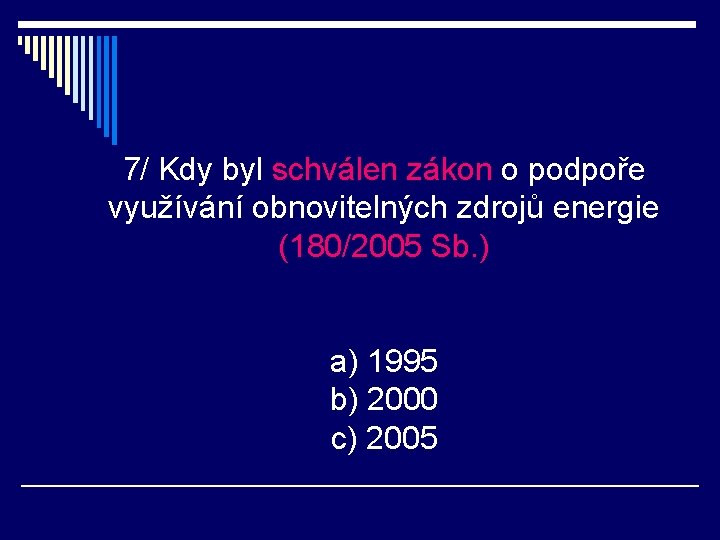 7/ Kdy byl schválen zákon o podpoře využívání obnovitelných zdrojů energie (180/2005 Sb.)

a) 1995
b) 2000
c) 2005